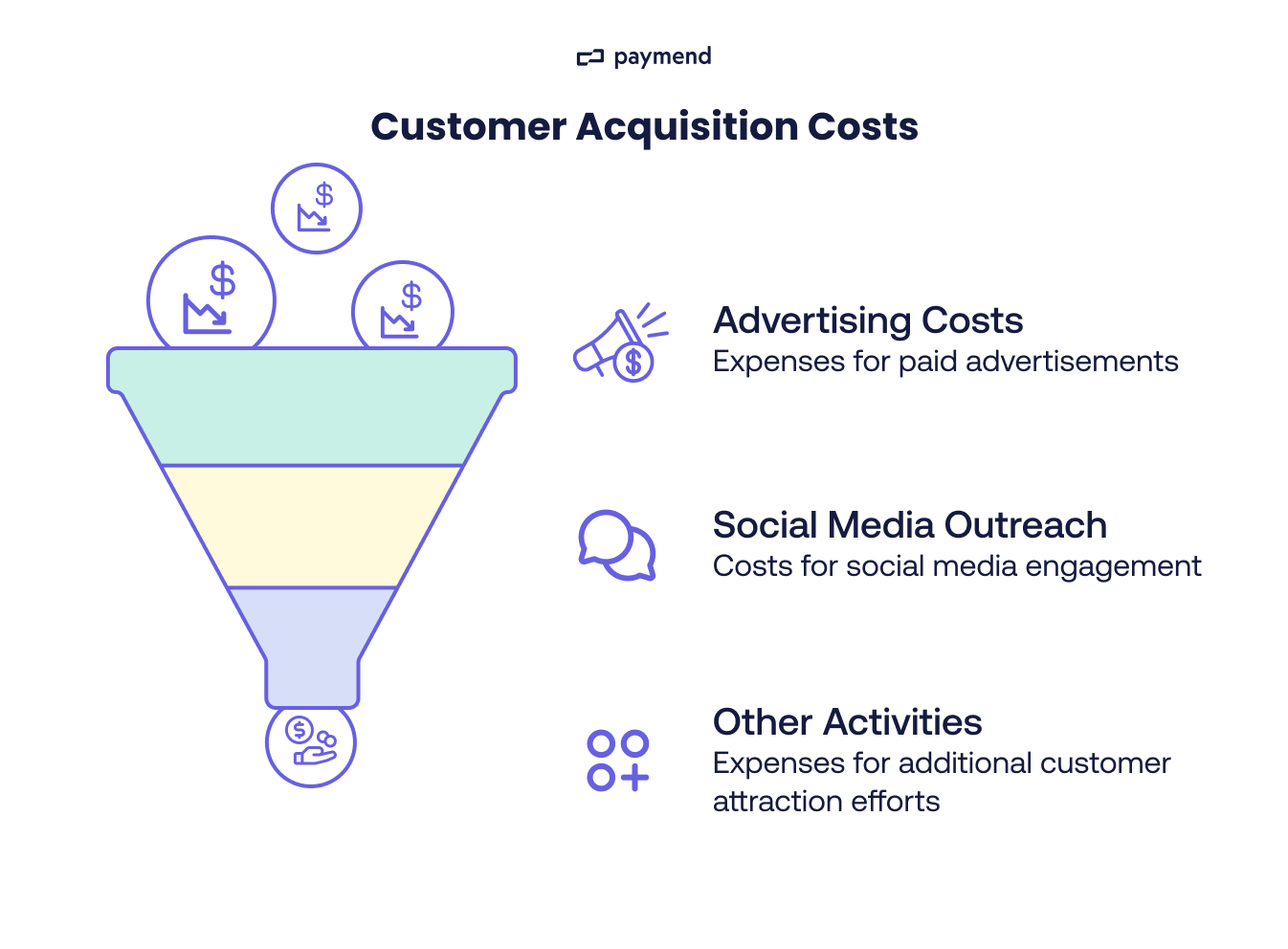 paymend

Customer Acquisition Costs

Advertising Costs
Expenses for paid advertisements

Social Media Outreach
Costs for social media engagement

Other Activities
Expenses for additional customer attraction efforts